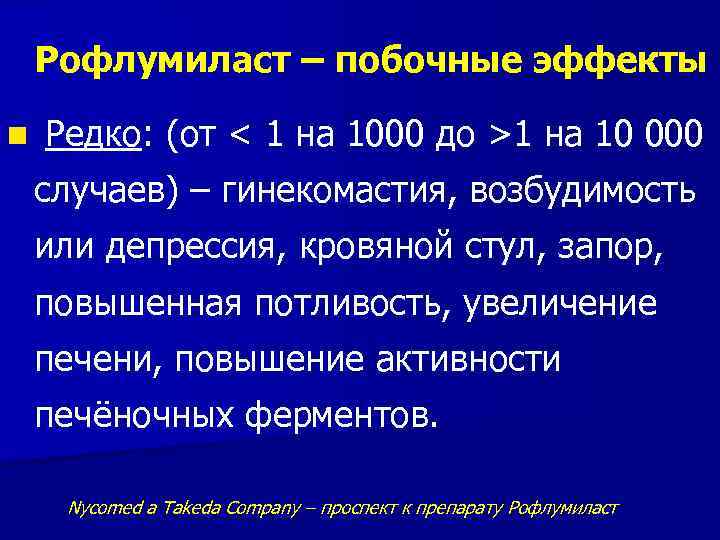 Рофлумиласт – побочные эффекты

Редко: (от < 1 на 1000 до >1 на 10 000 случаев) – гинекомастия, возбудимость или депрессия, кровяной стул, запор, повышенная потливость, увеличение печени, повышение активности печёночных ферментов.

Nycomed a Takeda Company – проспект к препарату Рофлумиласт